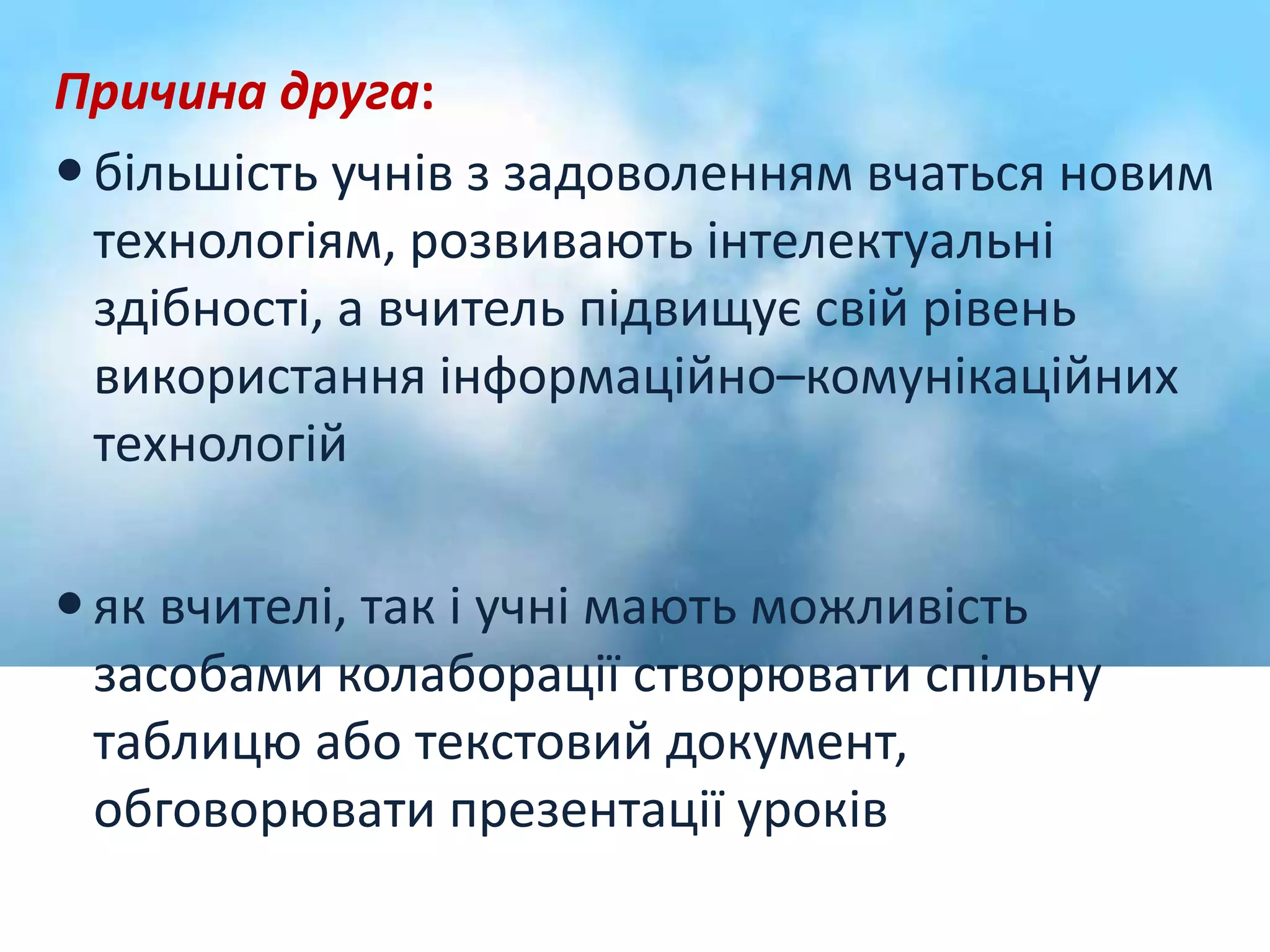 Причина друга:

• більшість учнів з задоволенням вчаться новим технологіям, розвивають інтелектуальні здібності, а вчитель підвищує свій рівень використання інформаційно–комунікаційних технологій

• як вчителі, так і учні мають можливість засобами колаборації створювати спільну таблицю або текстовий документ, обговорювати презентації уроків